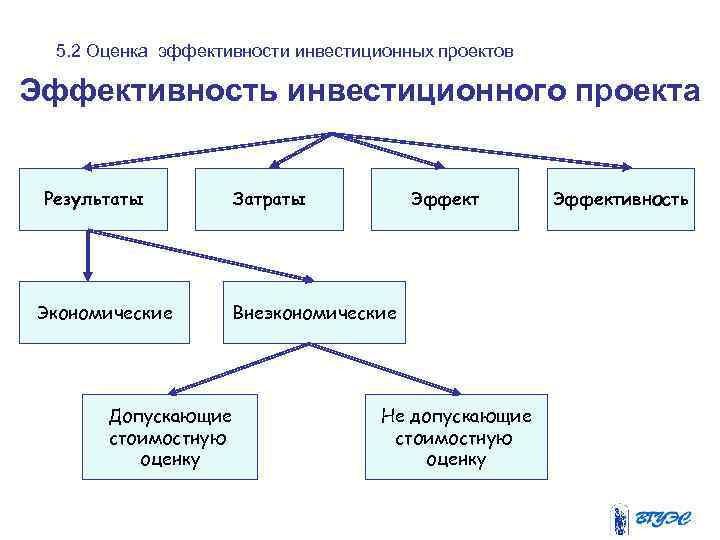 5.2 Оценка эффективности инвестиционных проектов

Эффективность инвестиционного проекта

Результаты

Затраты

Эффект

Эффективность

Экономические

Внеэкономические

Допускающие стоимостную оценку

Не допускающие стоимостную оценку

ВГУЭС